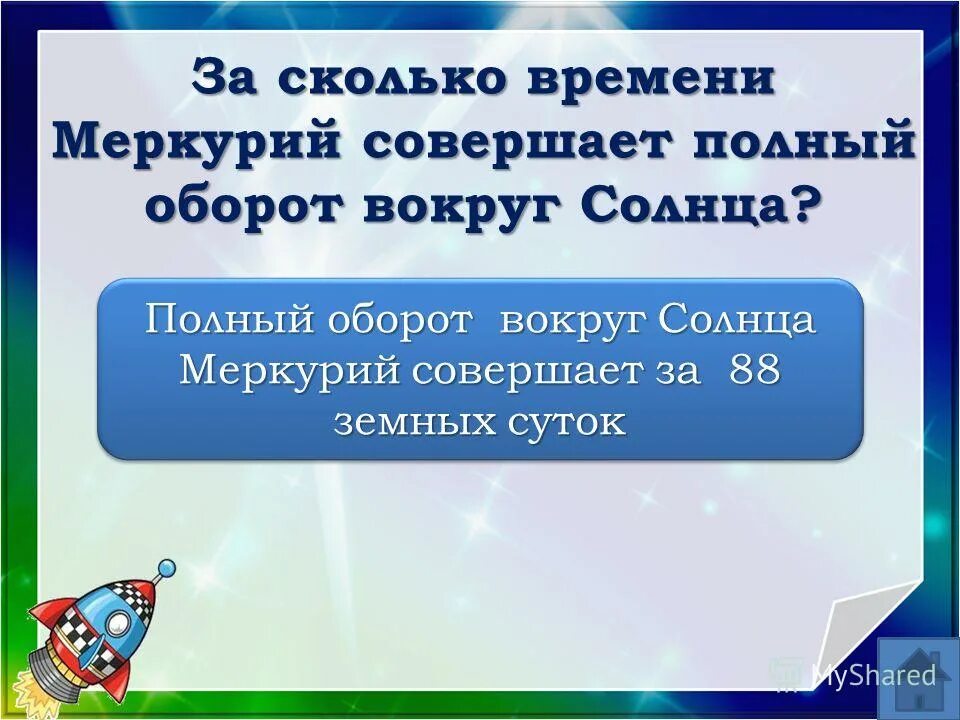 За сколько времени Меркурий совершает полный оборот вокруг Солнца?

Полный оборот вокруг Солнца Меркурий совершает за 88 земных суток

MyShared